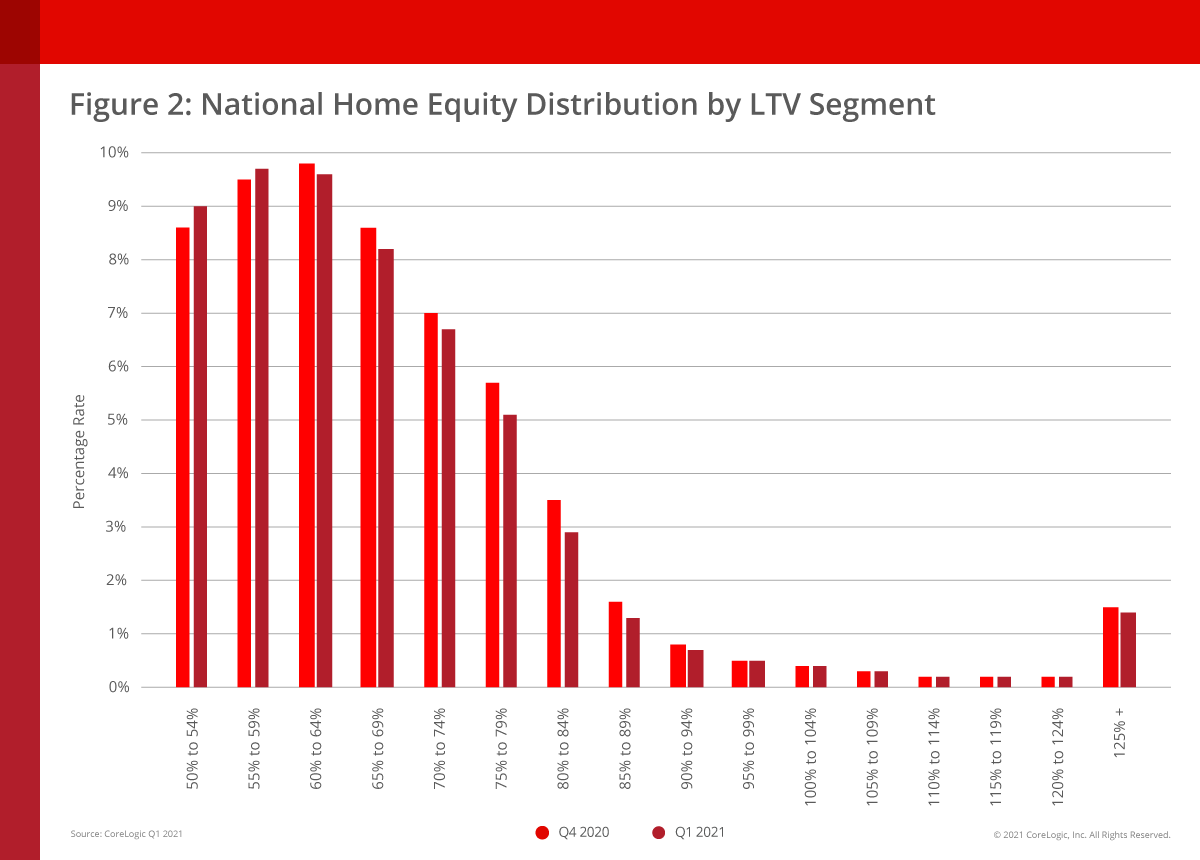 Figure 2: National Home Equity Distribution by LTV Segment

Percentage Rate

10%
9%
8%
7%
6%
5%
4%
3%
2%
1%
0%

50% to 54%
55% to 59%
60% to 64%
65% to 69%
70% to 74%
75% to 79%
80% to 84%
85% to 89%
90% to 94%
95% to 99%
100% to 104%
105% to 109%
110% to 114%
115% to 119%
120% to 124%
125% +

Source: CoreLogic Q1 2021

Q4 2020
Q1 2021

© 2021 CoreLogic, Inc. All Rights Reserved.